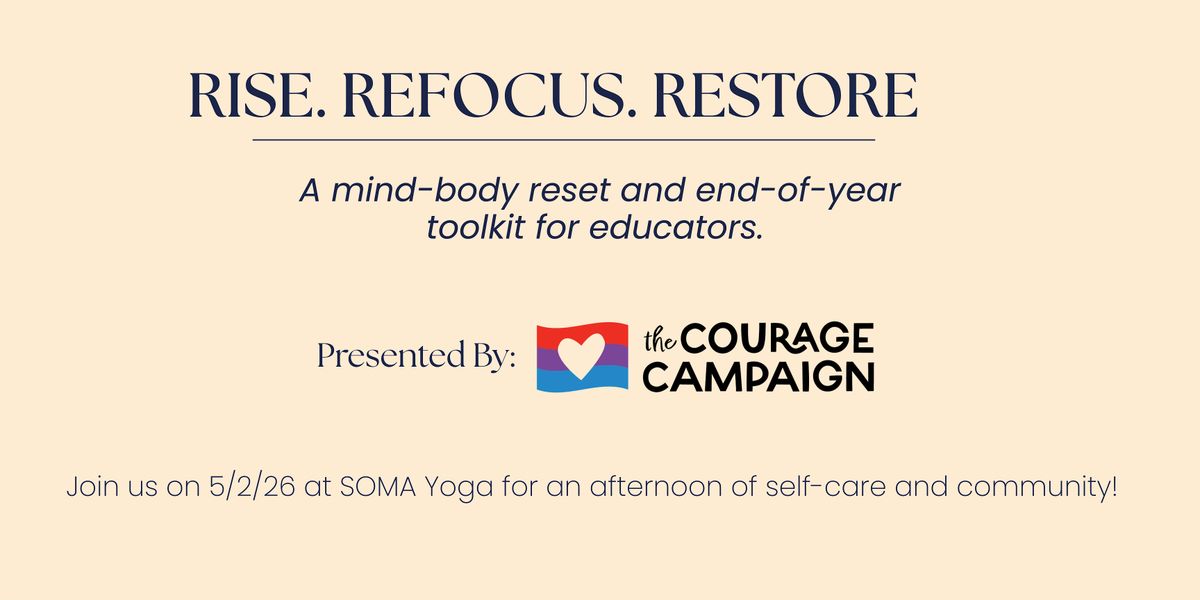 RISE. REFOCUS. RESTORE

A mind-body reset and end-of-year toolkit for educators.

Presented By:

the COURAGE CAMPAIGN

Join us on 5/2/26 at SOMA Yoga for an afternoon of self-care and community!